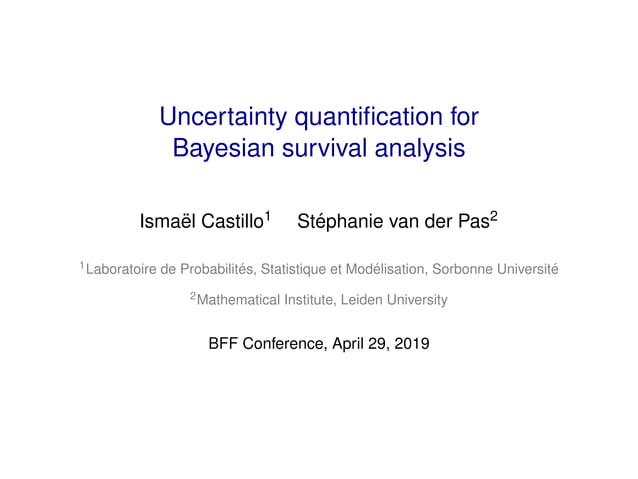 Uncertainty quantification for Bayesian survival analysis

Ismaël Castillo$^1$ Stéphanie van der Pas$^2$

$^1$Laboratoire de Probabilités, Statistique et Modélisation, Sorbonne Université

$^2$Mathematical Institute, Leiden University

BFF Conference, April 29, 2019